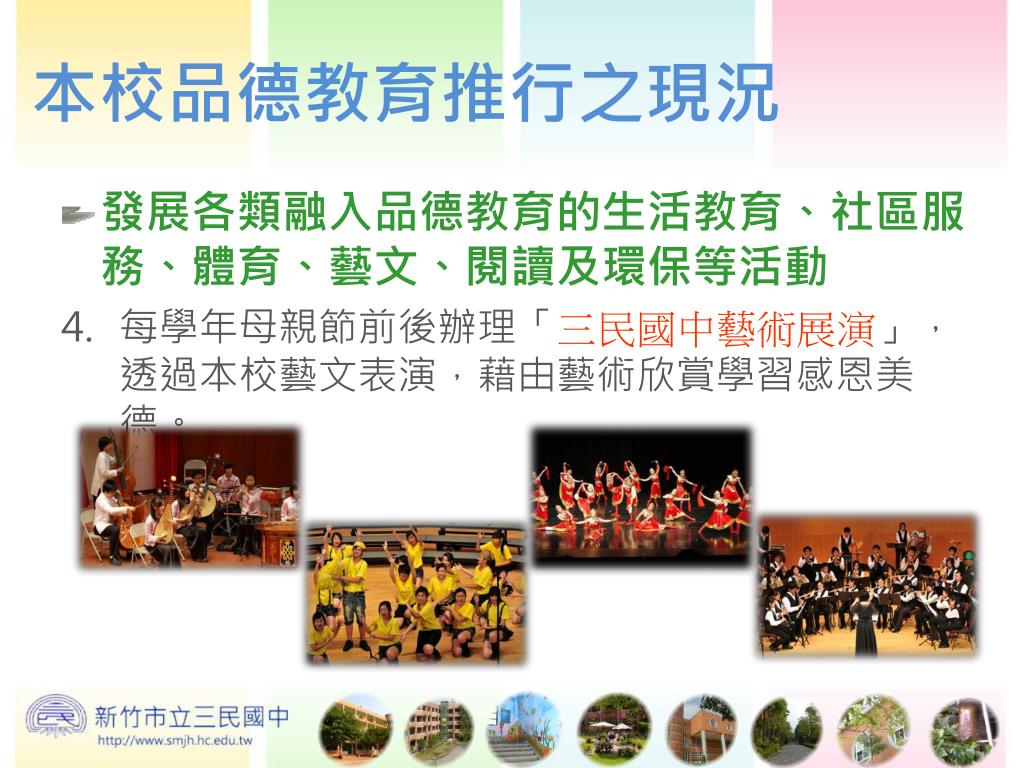 本校品德教育推行之現況

發展各類融入品德教育的生活教育、社區服務、體育、藝文、閱讀及環保等活動

4. 每學年母親節前後辦理「三民國中藝術展演」，透過本校藝文表演，藉由藝術欣賞學習感恩美德。

新竹市立三民國中
http://www.smjh.hc.edu.tw